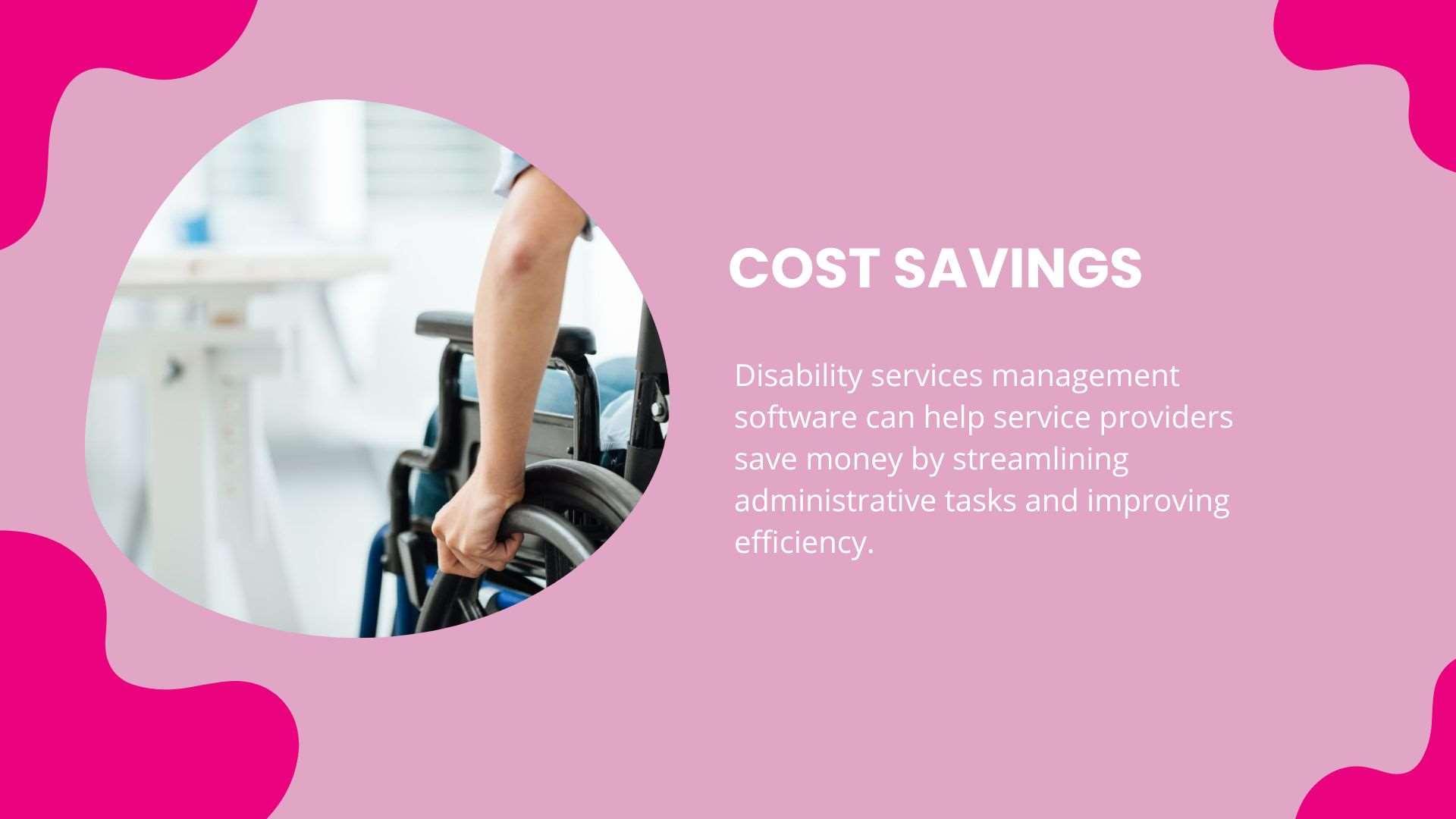 COST SAVINGS

Disability services management software can help service providers save money by streamlining administrative tasks and improving efficiency.